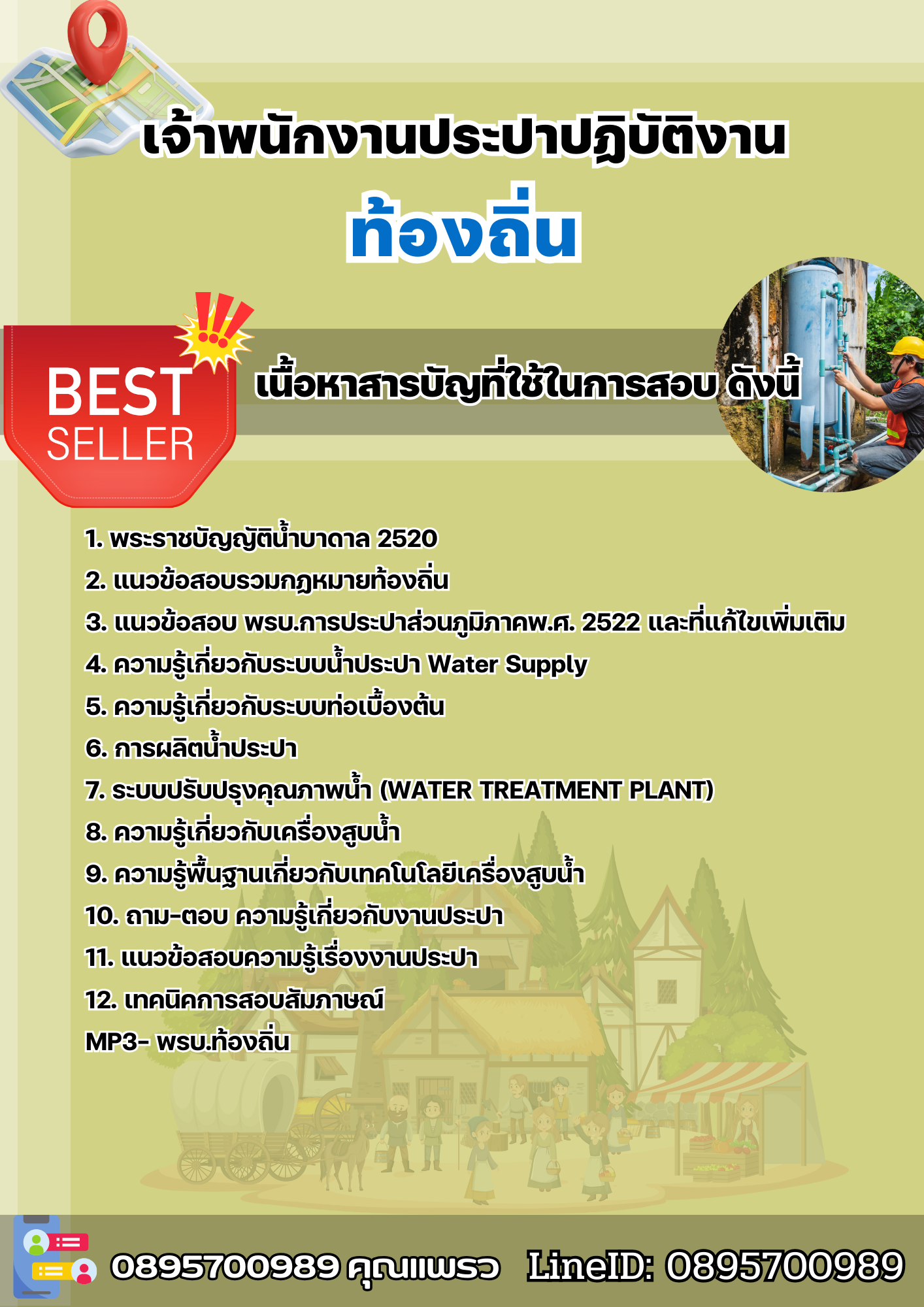 เจ้าพนักงานประปาปฏิบัติงาน
ท้องถิ่น

BEST SELLER

เนื้อหาสารบัญที่ใช้ในการสอบ ดังนี้

1. พระราชบัญญัติน้ำบาดาล 2520
2. แนวข้อสอบรวมกฎหมายท้องถิ่น
3. แนวข้อสอบ พรบ.การประปาส่วนภูมิภาคพ.ศ. 2522 และที่แก้ไขเพิ่มเติม
4. ความรู้เกี่ยวกับระบบน้ำประปา Water Supply
5. ความรู้เกี่ยวกับระบบท่อเบื้องต้น
6. การผลิตน้ำประปา
7. ระบบปรับปรุงคุณภาพน้ำ (WATER TREATMENT PLANT)
8. ความรู้เกี่ยวกับเครื่องสูบน้ำ
9. ความรู้พื้นฐานเกี่ยวกับเทคโนโลยีเครื่องสูบน้ำ
10. ถาม-ตอบ ความรู้เกี่ยวกับงานประปา
11. แนวข้อสอบความรู้เรื่องงานประปา
12. เทคนิคการสอบสัมภาษณ์
MP3- พรบ.ท้องถิ่น

0895700989 คุณแพรว LineID: 0895700989